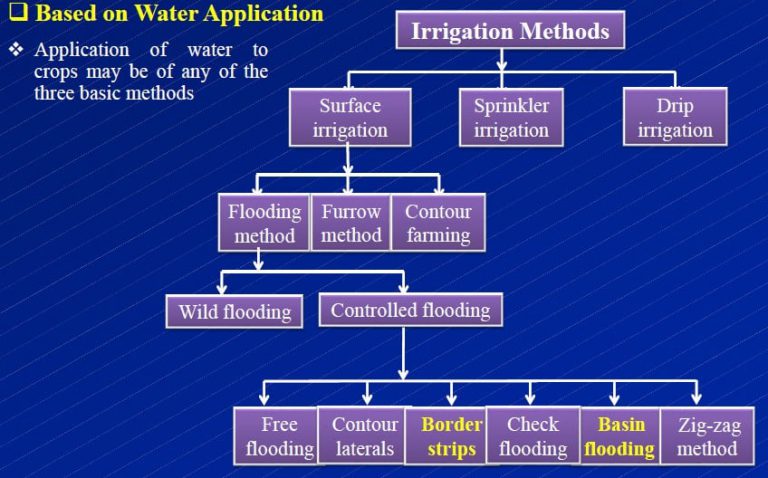 ❑ Based on Water Application

❖ Application of water to crops may be of any of the three basic methods

Irrigation Methods

Surface irrigation

Sprinkler irrigation

Drip irrigation

Flooding method

Furrow method

Contour farming

Wild flooding

Controlled flooding

Free flooding

Contour laterals

Border strips

Check flooding

Basin flooding

Zig-zag method